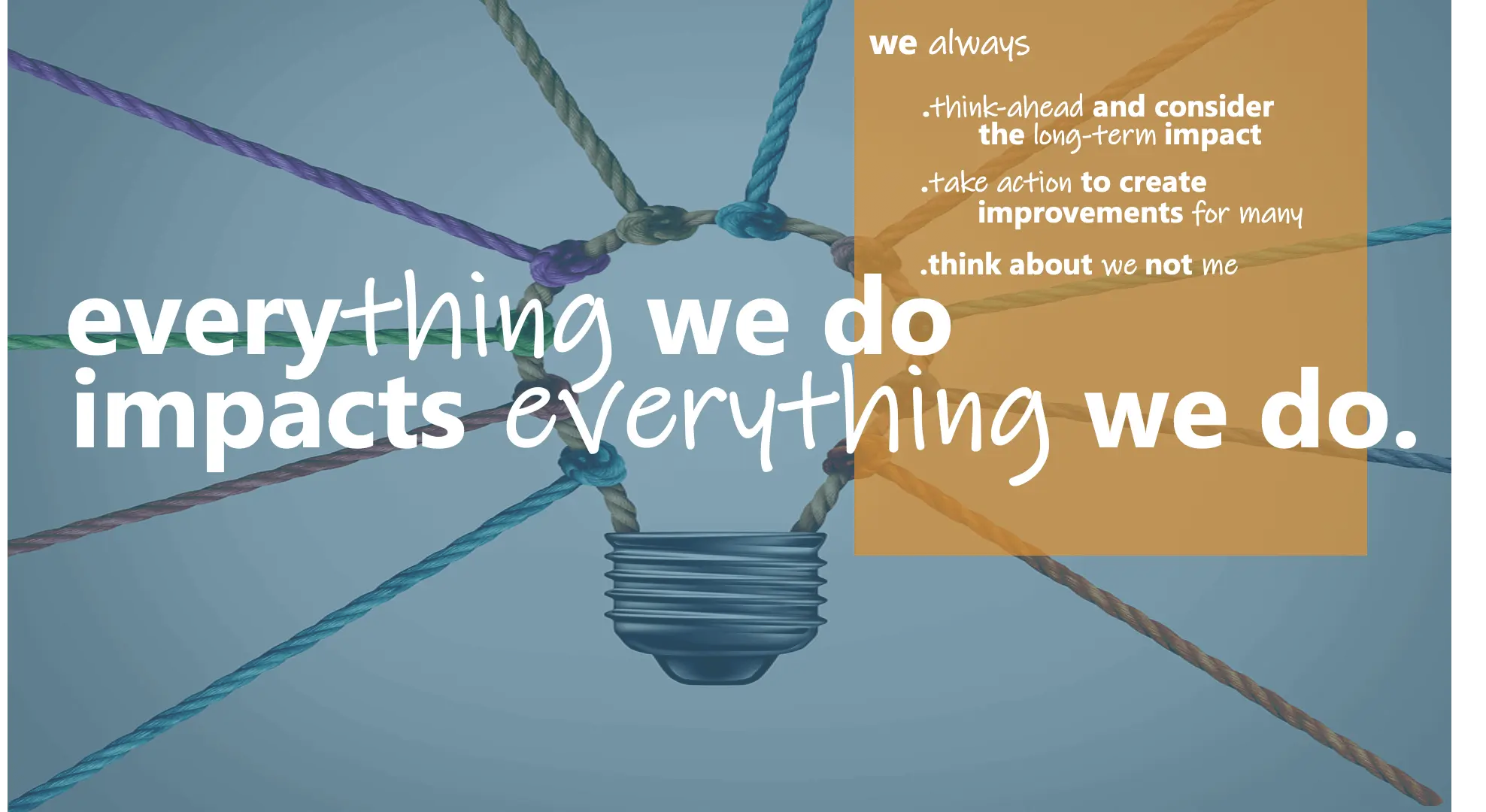 we always

.think-ahead and consider the long-term impact

.take action to create improvements for many

.think about we not me

everything we do impacts everything we do.